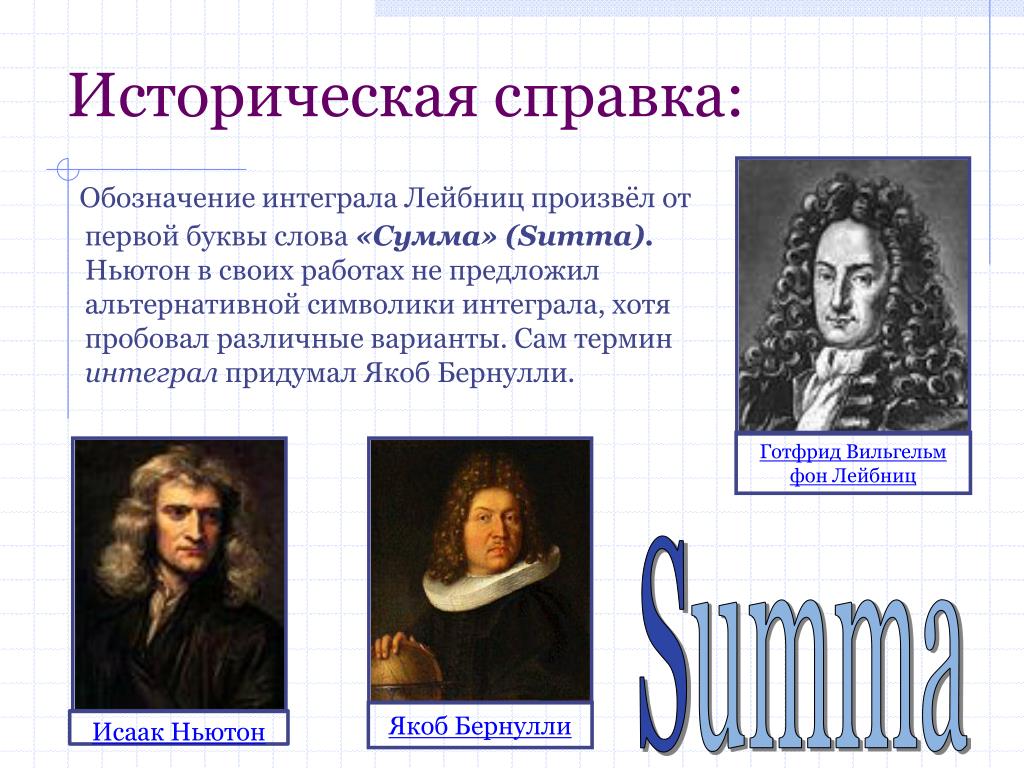 Историческая справка:

Обозначение интеграла Лейбниц произвёл от первой буквы слова «Сумма» (Summa). Ньютон в своих работах не предложил альтернативной символики интеграла, хотя пробовал различные варианты. Сам термин интеграл придумал Якоб Бернулли.

Готфрид Вильгельм фон Лейбниц

Исаак Ньютон

Якоб Бернулли

Summa